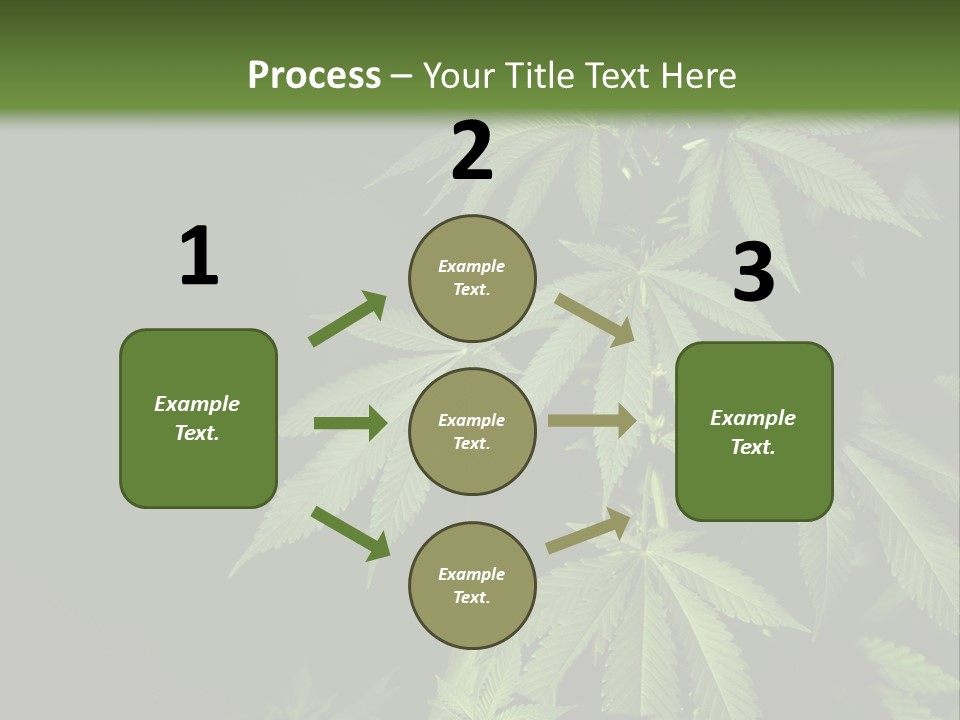 Process – Your Title Text Here

1

Example Text.

2

Example Text.

Example Text.

Example Text.

3

Example Text.